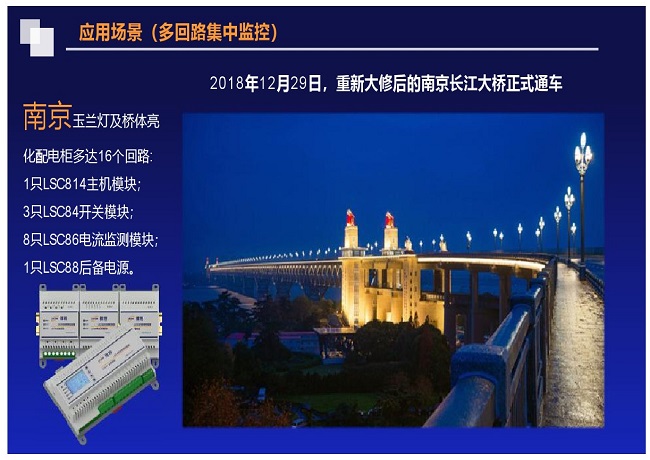 应用场景（多回路集中监控）

2018年12月29日，重新大修后的南京长江大桥正式通车

南京玉兰灯及桥体亮化配电柜多达16个回路：
1只LSC814主机模块；
3只LSC84开关模块；
8只LSC86电流监测模块；
1只LSC88后备电源。